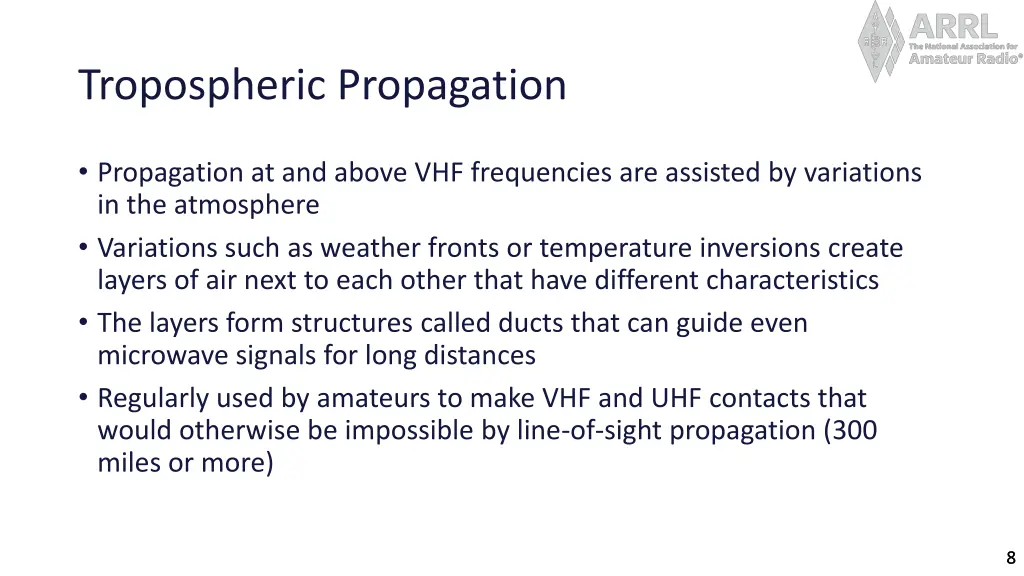 ARRL
The National Association for
Amateur Radio®

Tropospheric Propagation

• Propagation at and above VHF frequencies are assisted by variations in the atmosphere
• Variations such as weather fronts or temperature inversions create layers of air next to each other that have different characteristics
• The layers form structures called ducts that can guide even microwave signals for long distances
• Regularly used by amateurs to make VHF and UHF contacts that would otherwise be impossible by line-of-sight propagation (300 miles or more)

8